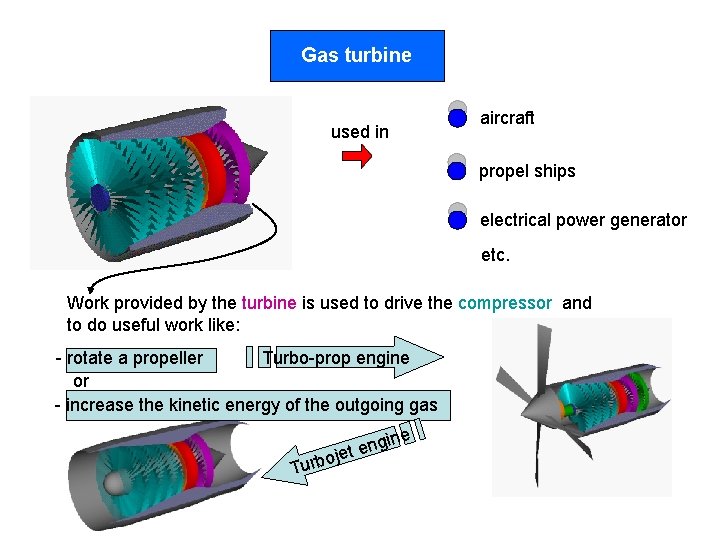 Gas turbine

used in

aircraft

propel ships

electrical power generator

etc.

Work provided by the turbine is used to drive the compressor and to do useful work like:

- rotate a propeller

Turbo-prop engine

or

- increase the kinetic energy of the outgoing gas

Turbojet engine